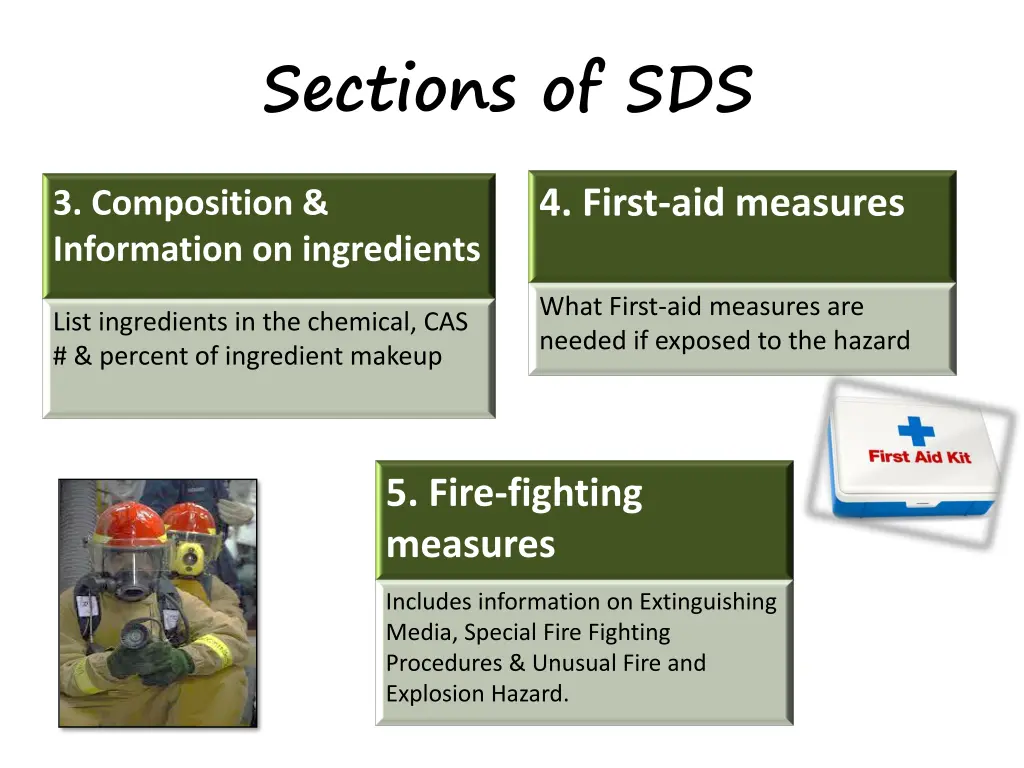 Sections of SDS

3. Composition & Information on ingredients

List ingredients in the chemical, CAS # & percent of ingredient makeup

4. First-aid measures

What First-aid measures are needed if exposed to the hazard

First Aid Kit

5. Fire-fighting measures

Includes information on Extinguishing Media, Special Fire Fighting Procedures & Unusual Fire and Explosion Hazard.